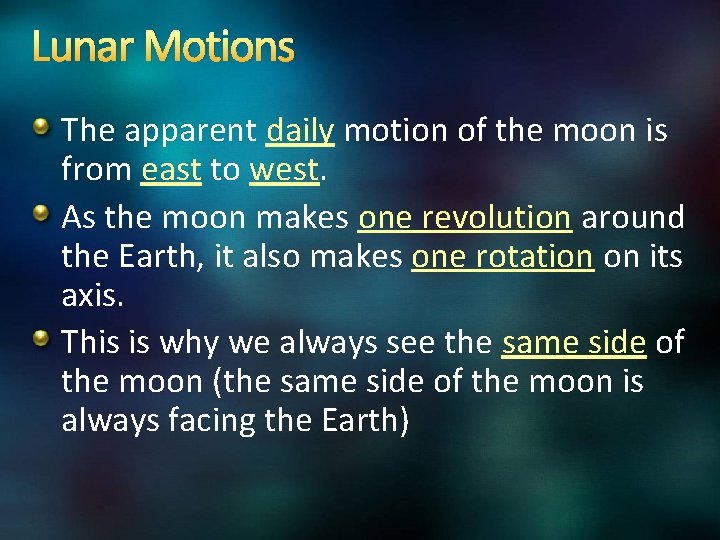 Lunar Motions

The apparent daily motion of the moon is from east to west.

As the moon makes one revolution around the Earth, it also makes one rotation on its axis.

This is why we always see the same side of the moon (the same side of the moon is always facing the Earth)